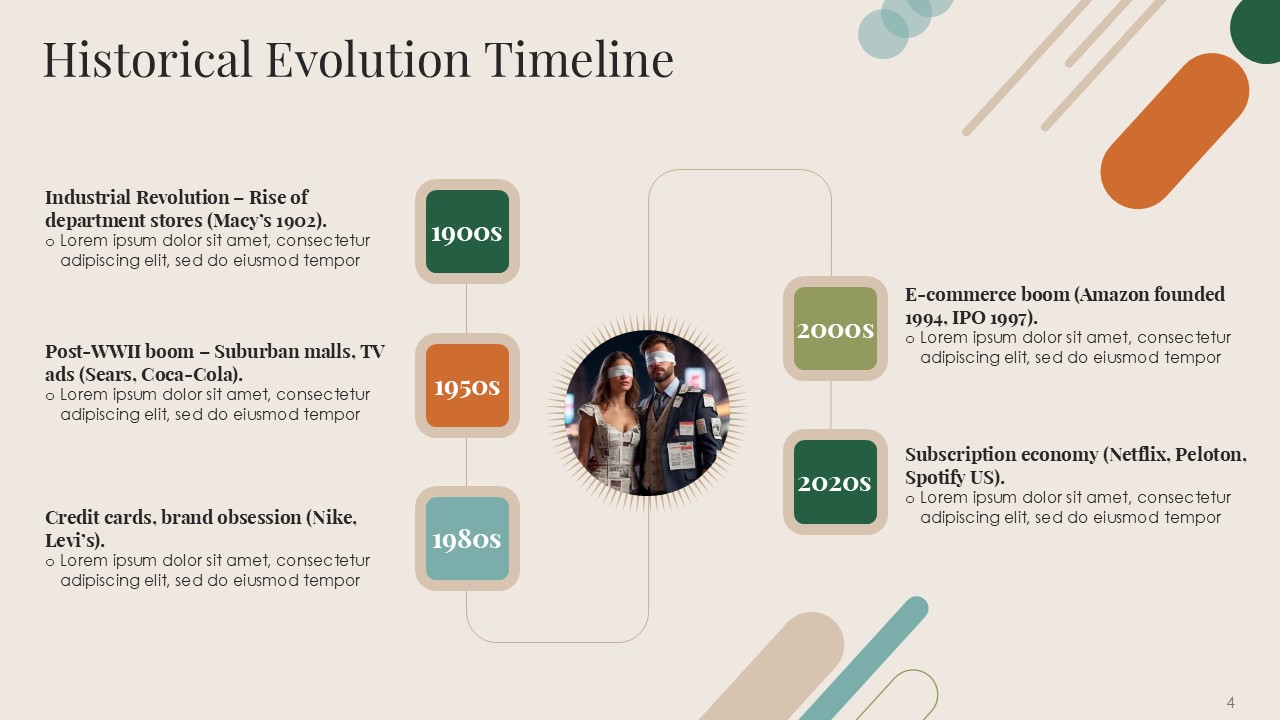 Historical Evolution Timeline

Industrial Revolution – Rise of department stores (Macy's 1902).
o Lorem ipsum dolor sit amet, consectetur adipiscing elit, sed do eiusmod tempor

1900s

Post-WWII boom – Suburban malls, TV ads (Sears, Coca-Cola).
o Lorem ipsum dolor sit amet, consectetur adipiscing elit, sed do eiusmod tempor

1950s

Credit cards, brand obsession (Nike, Levi's).
o Lorem ipsum dolor sit amet, consectetur adipiscing elit, sed do eiusmod tempor

1980s

2000s

E-commerce boom (Amazon founded 1994, IPO 1997).
o Lorem ipsum dolor sit amet, consectetur adipiscing elit, sed do eiusmod tempor

2020s

Subscription economy (Netflix, Peloton, Spotify US).
o Lorem ipsum dolor sit amet, consectetur adipiscing elit, sed do eiusmod tempor

4